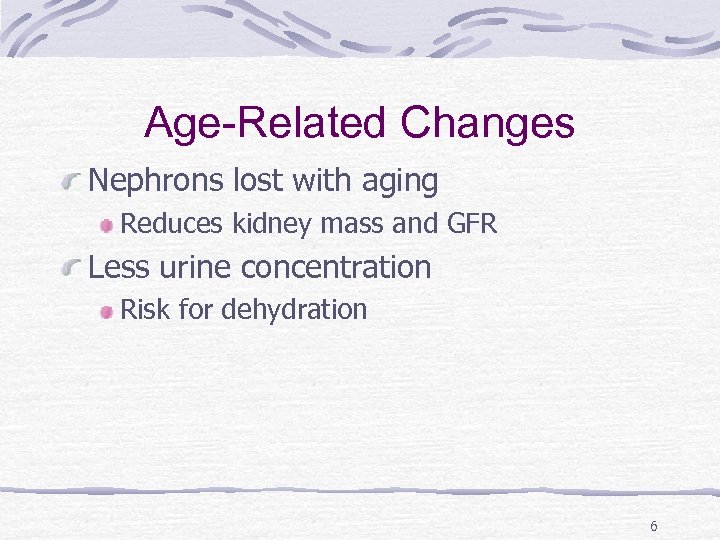 Age-Related Changes

Nephrons lost with aging

Reduces kidney mass and GFR

Less urine concentration

Risk for dehydration

6